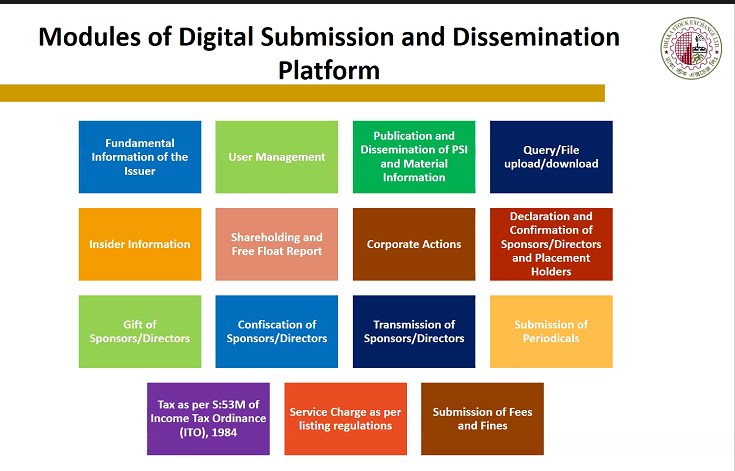 Modules of Digital Submission and Dissemination Platform

DHAKA STOCK EXCHANGE LTD.

Fundamental Information of the Issuer

User Management

Publication and Dissemination of PSI and Material Information

Query/File upload/download

Insider Information

Shareholding and Free Float Report

Corporate Actions

Declaration and Confirmation of Sponsors/Directors and Placement Holders

Gift of Sponsors/Directors

Confiscation of Sponsors/Directors

Transmission of Sponsors/Directors

Submission of Periodicals

Tax as per S:53M of Income Tax Ordinance (ITO), 1984

Service Charge as per listing regulations

Submission of Fees and Fines